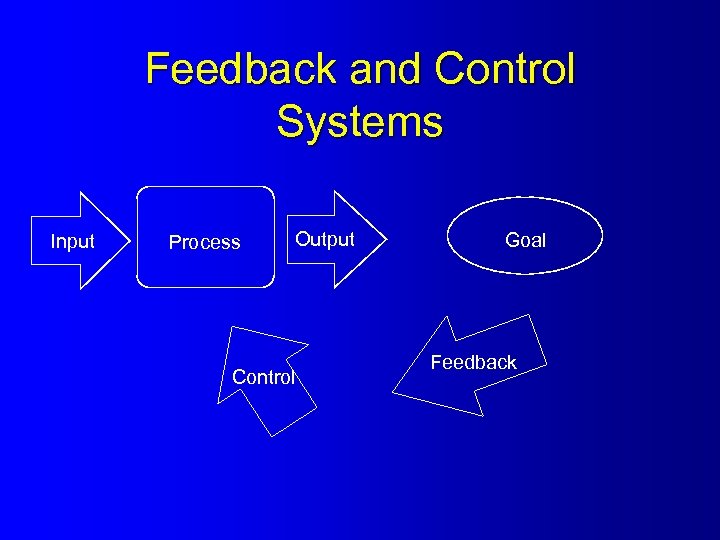 Feedback and Control Systems

Input

Process

Output

Goal

Control

Feedback